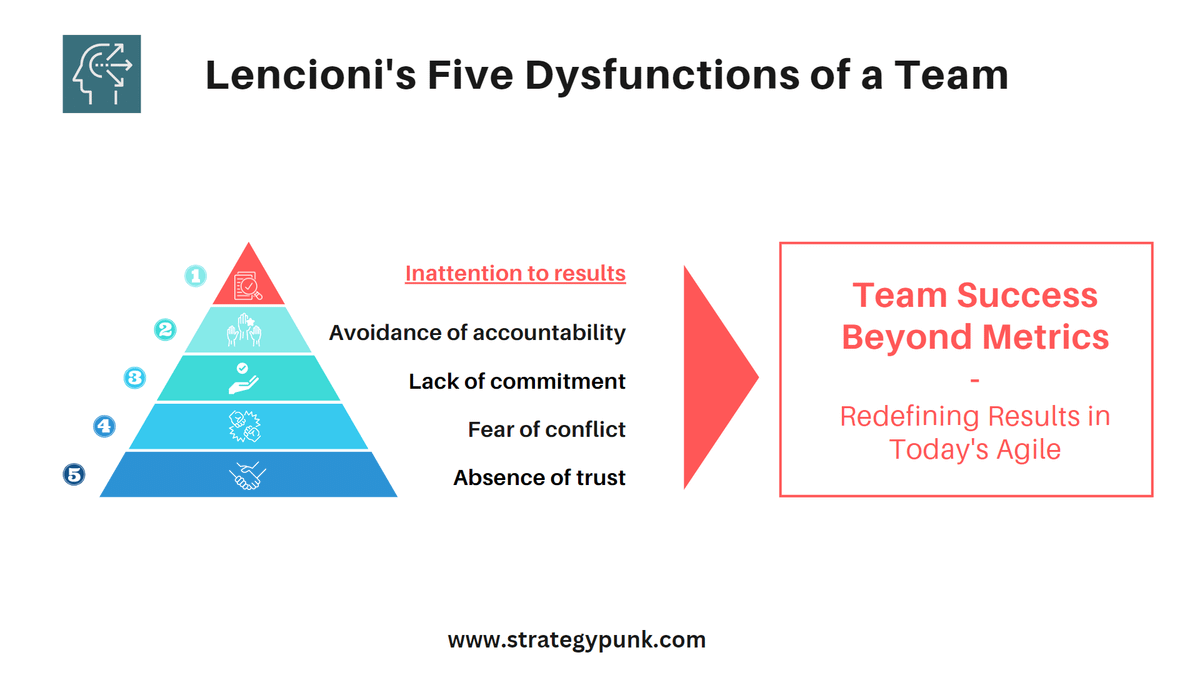 Lencioni's Five Dysfunctions of a Team

1 Inattention to results
2 Avoidance of accountability
3 Lack of commitment
4 Fear of conflict
5 Absence of trust

Team Success Beyond Metrics
-
Redefining Results in Today's Agile

www.strategypunk.com